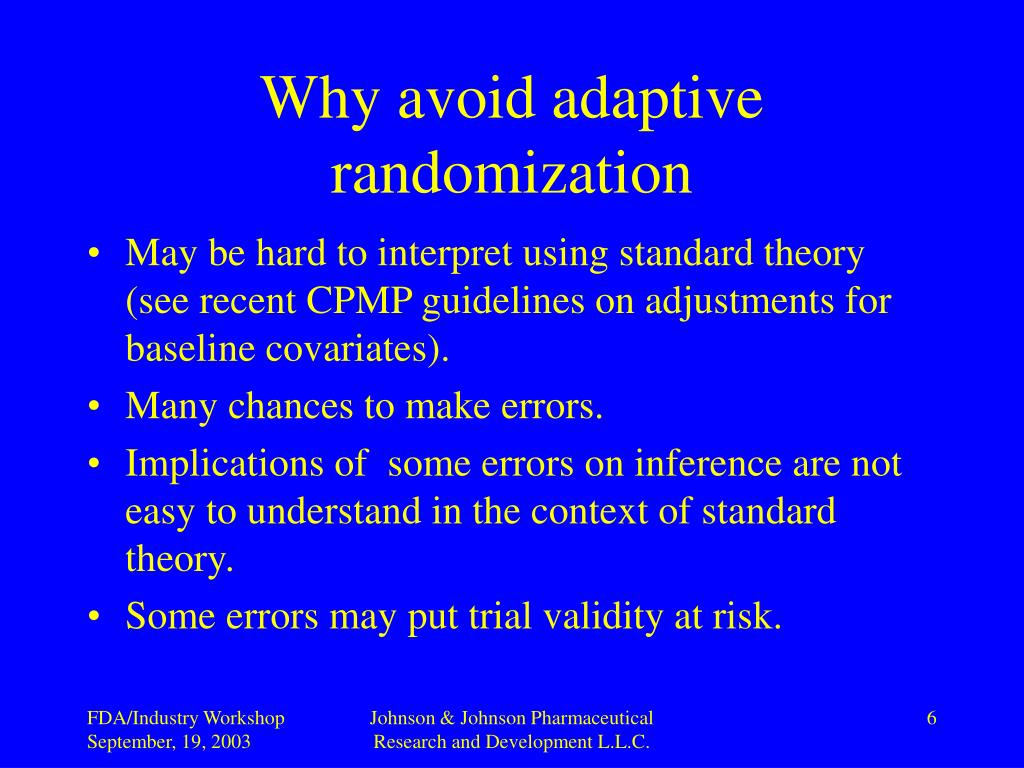 Why avoid adaptive randomization

• May be hard to interpret using standard theory (see recent CPMP guidelines on adjustments for baseline covariates).
• Many chances to make errors.
• Implications of some errors on inference are not easy to understand in the context of standard theory.
• Some errors may put trial validity at risk.

FDA/Industry Workshop
September, 19, 2003

Johnson & Johnson Pharmaceutical
Research and Development L.L.C.

6